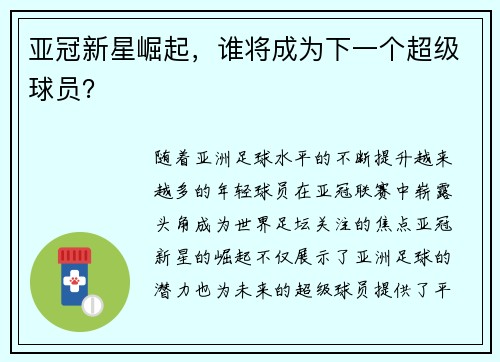 亚冠新星崛起，谁将成为下一个超级球员？

随着亚洲足球水平的不断提升越来越多的年轻球员在亚冠联赛中崭露头角成为世界足坛关注的焦点亚冠新星的崛起不仅展示了亚洲足球的潜力也为未来的超级球员提供了平